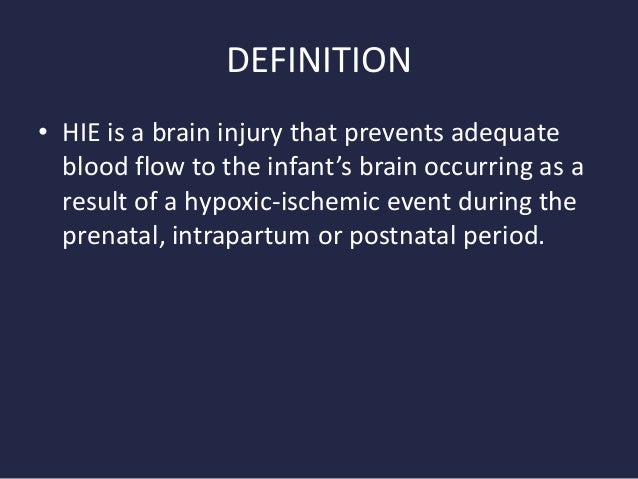 DEFINITION

• HIE is a brain injury that prevents adequate blood flow to the infant’s brain occurring as a result of a hypoxic-ischemic event during the prenatal, intrapartum or postnatal period.